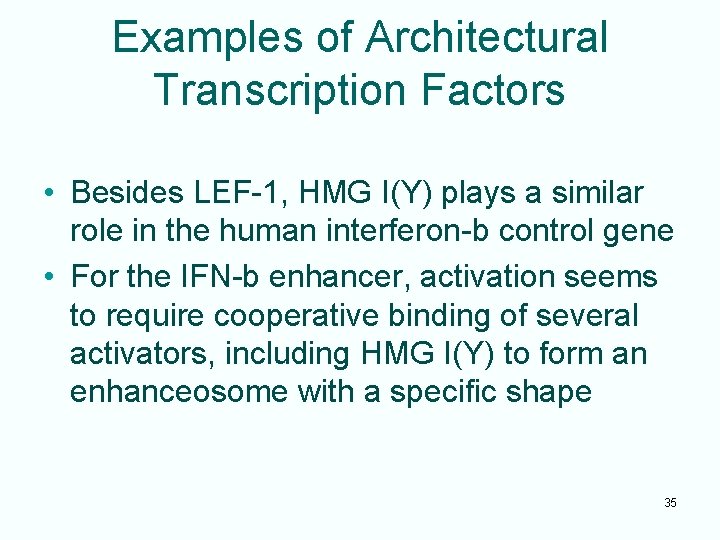 Examples of Architectural Transcription Factors

• Besides LEF-1, HMG I(Y) plays a similar role in the human interferon-b control gene

• For the IFN-b enhancer, activation seems to require cooperative binding of several activators, including HMG I(Y) to form an enhanceosome with a specific shape

35